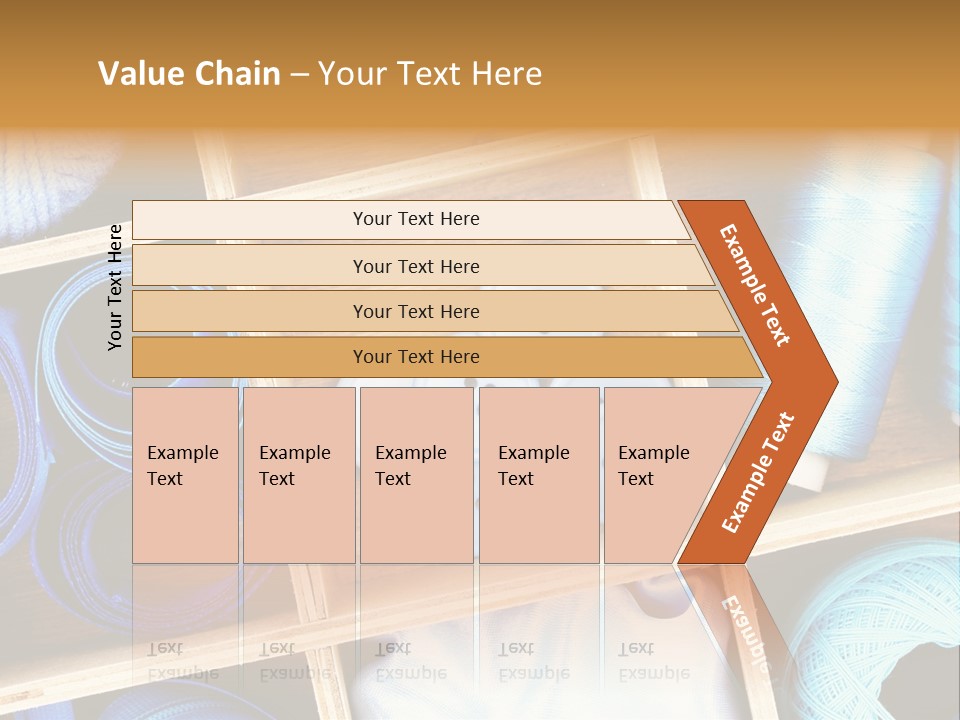 Value Chain – Your Text Here

Your Text Here

Your Text Here

Your Text Here

Your Text Here

Your Text Here

Example Text

Example Text

Example Text

Example Text

Example Text

Example Text

Example Text